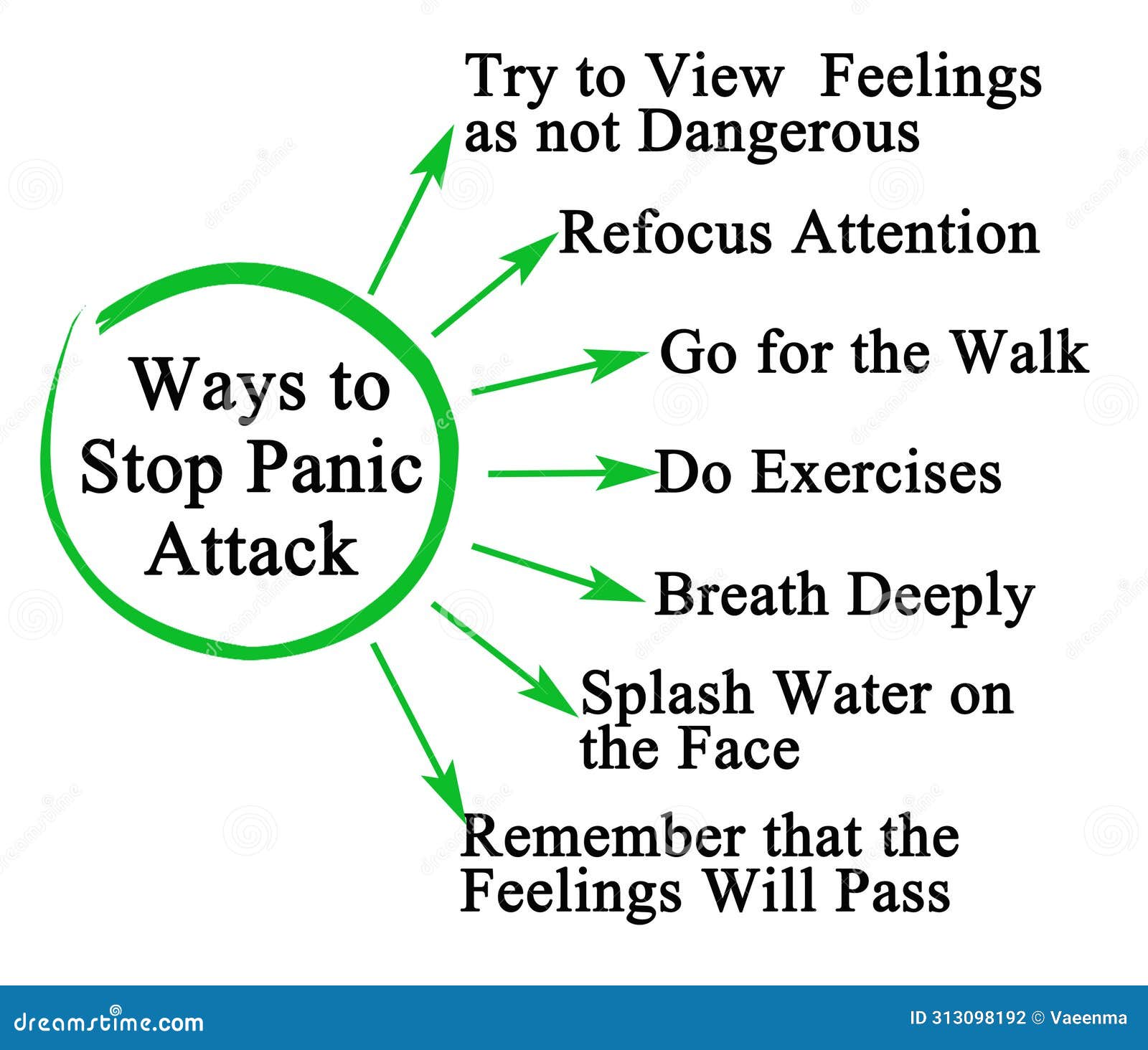 Ways to Stop Panic Attack

Try to View Feelings as not Dangerous

Refocus Attention

Go for the Walk

Do Exercises

Breath Deeply

Splash Water on the Face

Remember that the Feelings Will Pass

dreamstime.com

ID 313098192 © Vaeenma